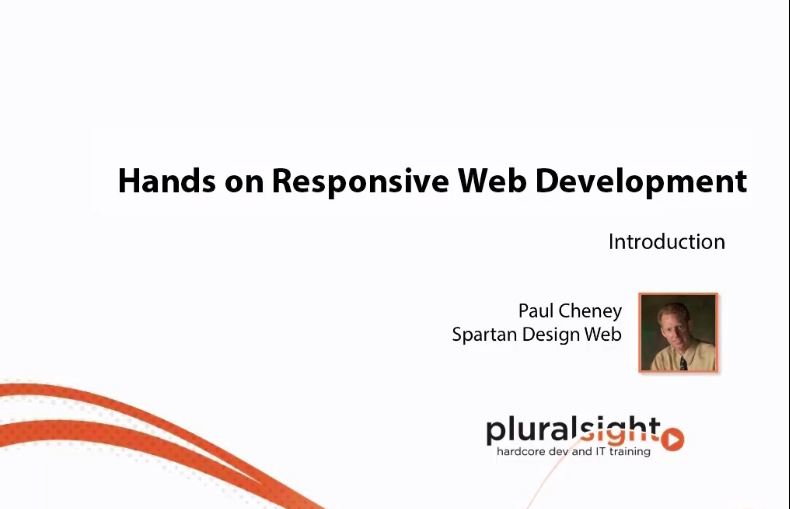 Hands on Responsive Web Development

Introduction

Paul Cheney
Spartan Design Web

pluralsight
hardcore dev and IT training